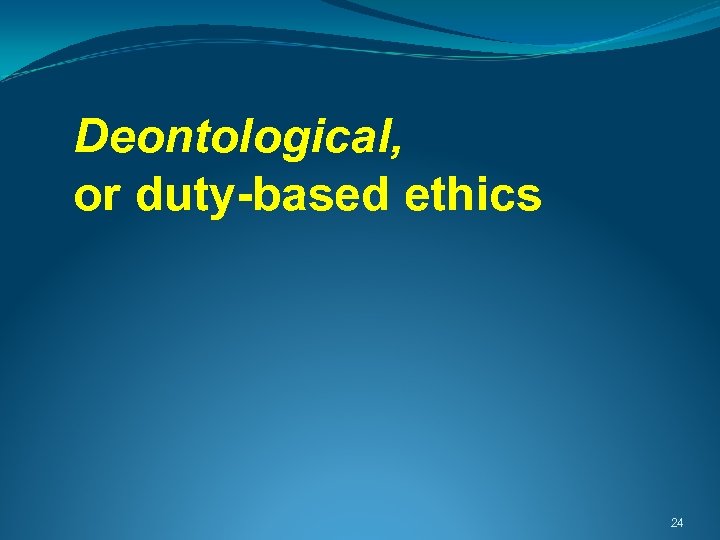 Deontological,
or duty-based ethics

24